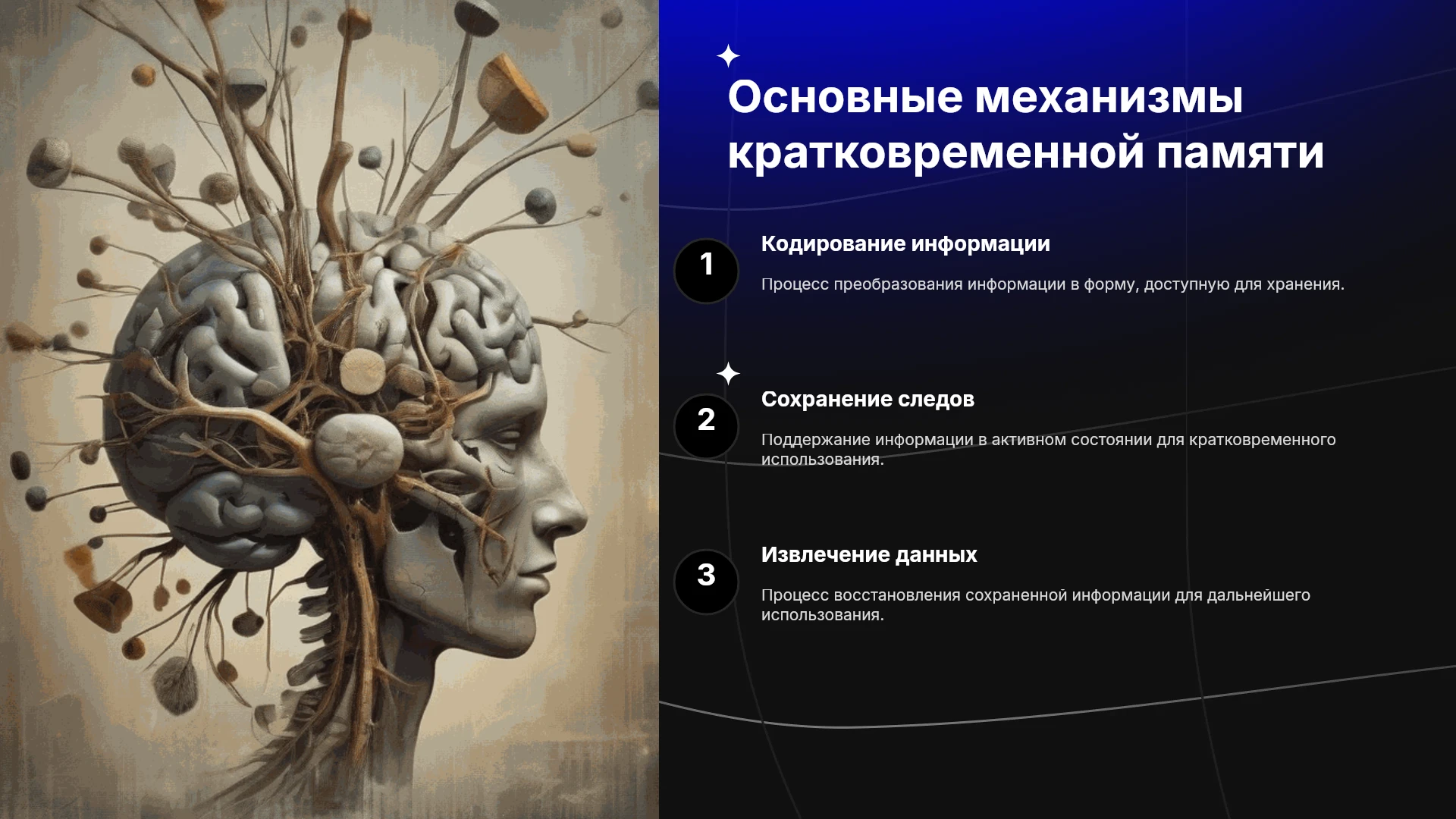 Основные механизмы кратковременной памяти

1

Кодирование информации

Процесс преобразования информации в форму, доступную для хранения.

2

Сохранение следов

Поддержание информации в активном состоянии для кратковременного использования.

3

Извлечение данных

Процесс восстановления сохраненной информации для дальнейшего использования.